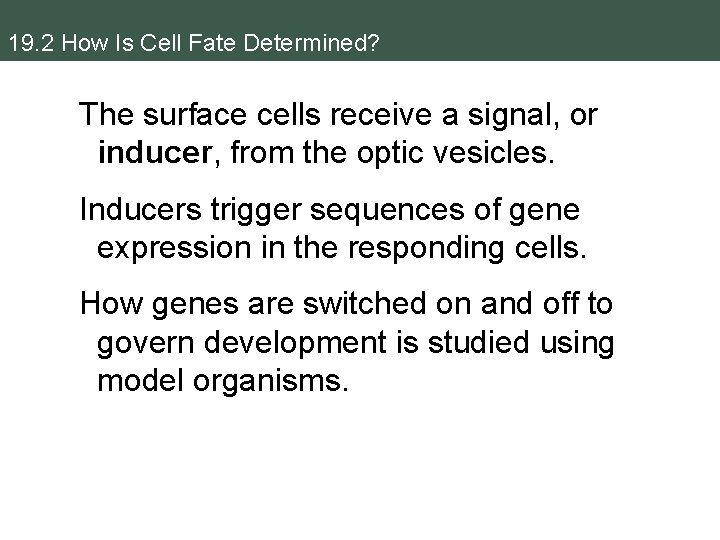 19.2 How Is Cell Fate Determined?

The surface cells receive a signal, or inducer, from the optic vesicles.

Inducers trigger sequences of gene expression in the responding cells.

How genes are switched on and off to govern development is studied using model organisms.